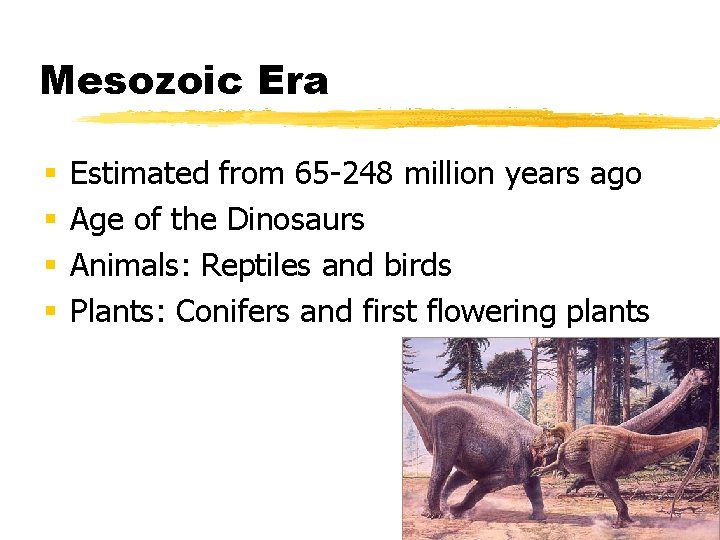 Mesozoic Era

- Estimated from 65-248 million years ago
- Age of the Dinosaurs
- Animals: Reptiles and birds
- Plants: Conifers and first flowering plants